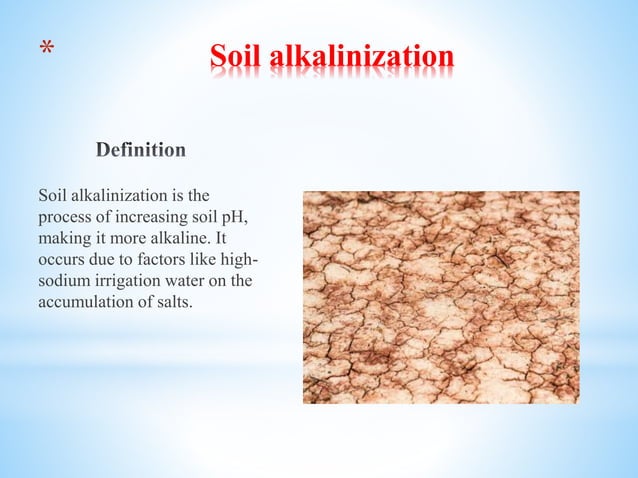 *

Soil alkalinization

Definition

Soil alkalinization is the process of increasing soil pH, making it more alkaline. It occurs due to factors like high-sodium irrigation water on the accumulation of salts.